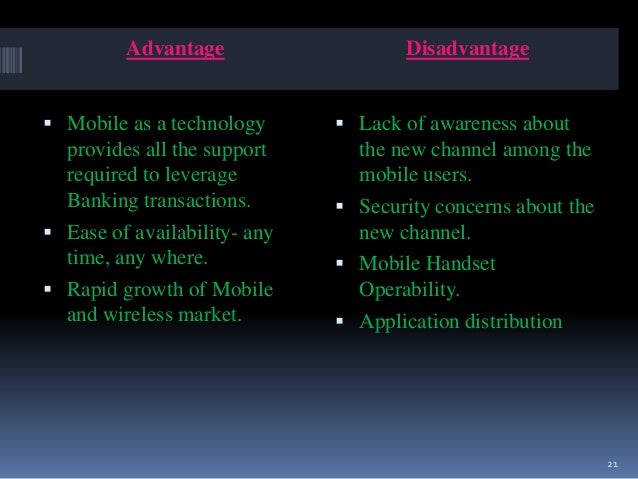 Advantage

- Mobile as a technology provides all the support required to leverage Banking transactions.
- Ease of availability- any time, any where.
- Rapid growth of Mobile and wireless market.

Disadvantage

- Lack of awareness about the new channel among the mobile users.
- Security concerns about the new channel.
- Mobile Handset Operability.
- Application distribution

21